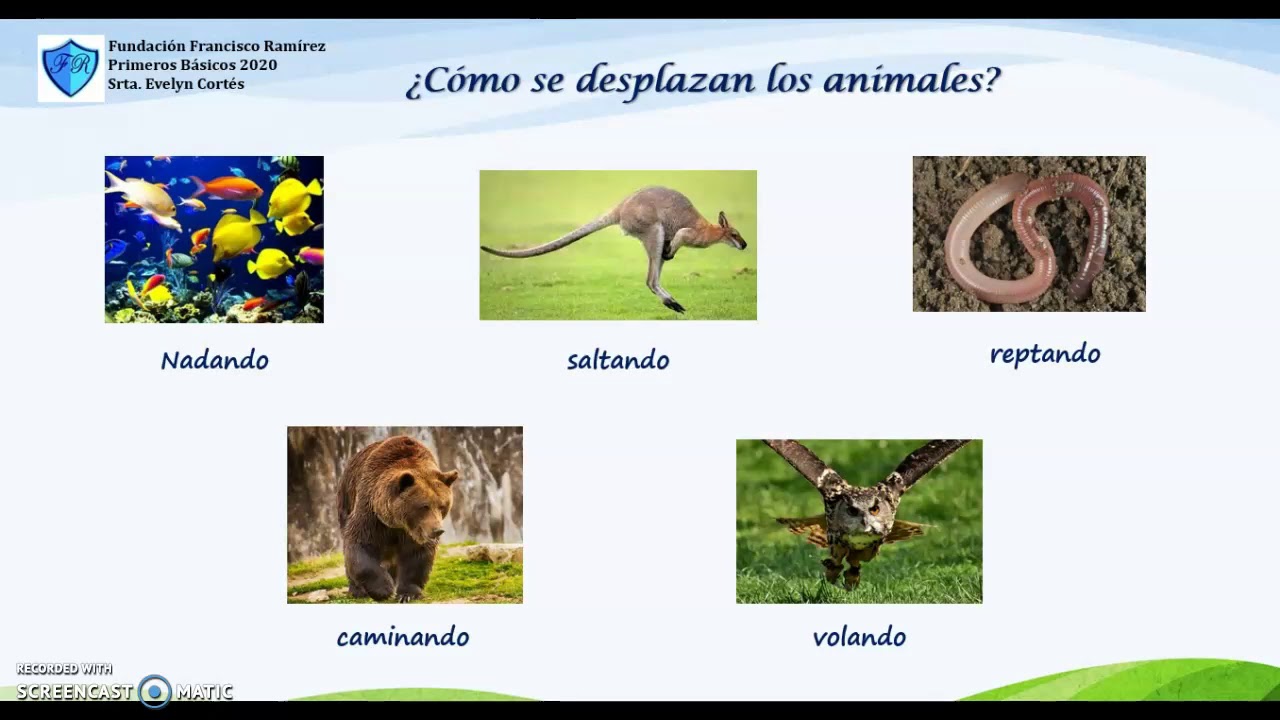 FR

Fundación Francisco Ramírez
Primeros Básicos 2020
Srta. Evelyn Cortés

¿Cómo se desplazan los animales?

Nadando

saltando

reptando

caminando

volando

RECORDED WITH
SCREENCAST MATIC